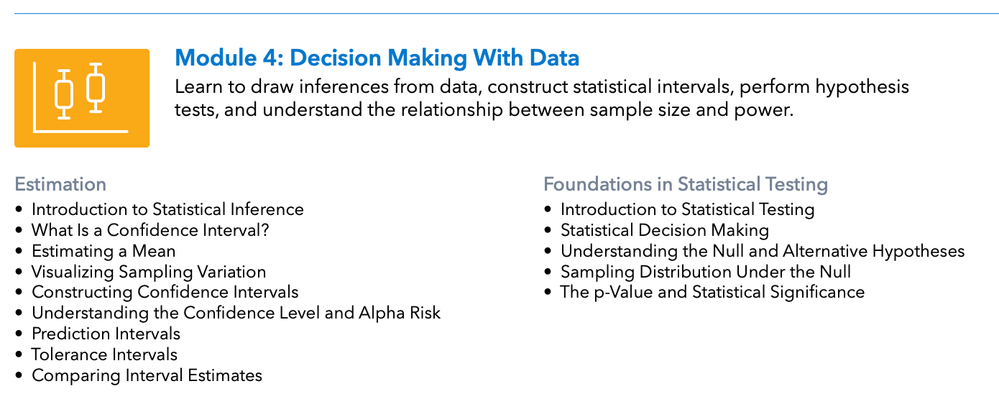 Module 4: Decision Making With Data
Learn to draw inferences from data, construct statistical intervals, perform hypothesis tests, and understand the relationship between sample size and power.

Estimation
• Introduction to Statistical Inference
• What Is a Confidence Interval?
• Estimating a Mean
• Visualizing Sampling Variation
• Constructing Confidence Intervals
• Understanding the Confidence Level and Alpha Risk
• Prediction Intervals
• Tolerance Intervals
• Comparing Interval Estimates

Foundations in Statistical Testing
• Introduction to Statistical Testing
• Statistical Decision Making
• Understanding the Null and Alternative Hypotheses
• Sampling Distribution Under the Null
• The p-Value and Statistical Significance